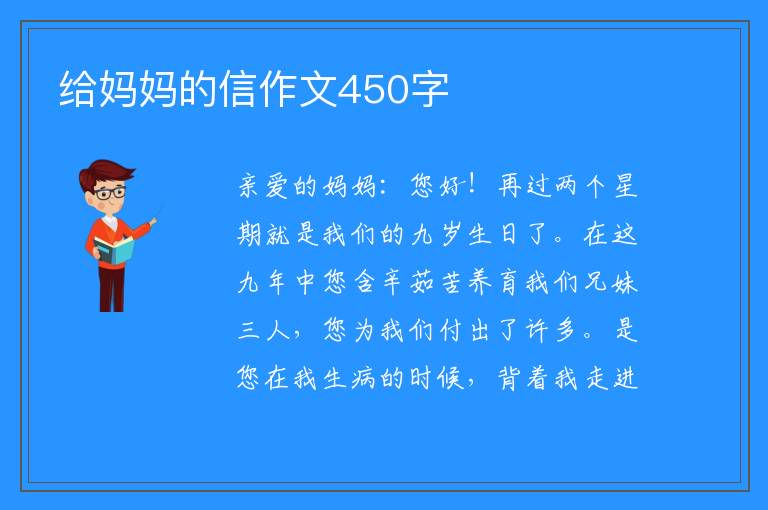 给妈妈的信作文450字

亲爱的妈妈：您好！再过两个星期就是我们的九岁生日了。在这九年中您含辛茹苦养育我们兄妹三人，您为我们付出了许多。是您在我生病的时候，背着我走进